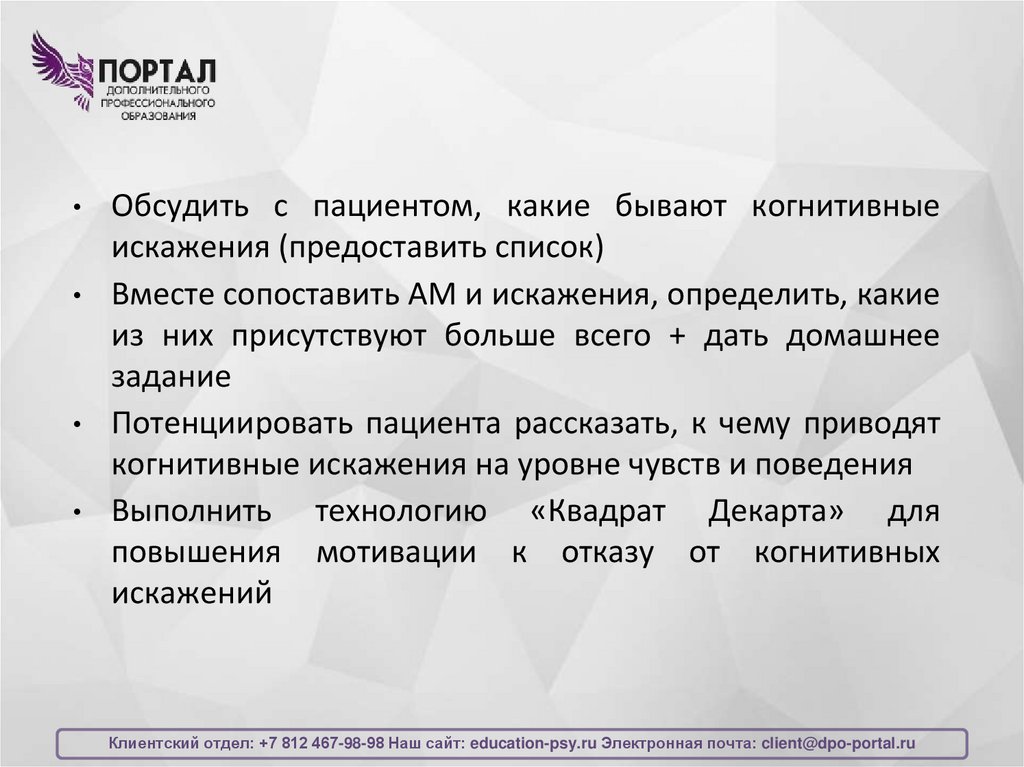 ПОРТАЛ
ДОПОЛНИТЕЛЬНОГО
ПРОФЕССИОНАЛЬНОГО
ОБРАЗОВАНИЯ

• Обсудить с пациентом, какие бывают когнитивные искажения (предоставить список)
• Вместе сопоставить АМ и искажения, определить, какие из них присутствуют больше всего + дать домашнее задание
• Потенциировать пациента рассказать, к чему приводят когнитивные искажения на уровне чувств и поведения
• Выполнить технологию «Квадрат Декарта» для повышения мотивации к отказу от когнитивных искажений

Клиентский отдел: +7 812 467-98-98 Наш сайт: education-psy.ru Электронная почта: client@dpo-portal.ru